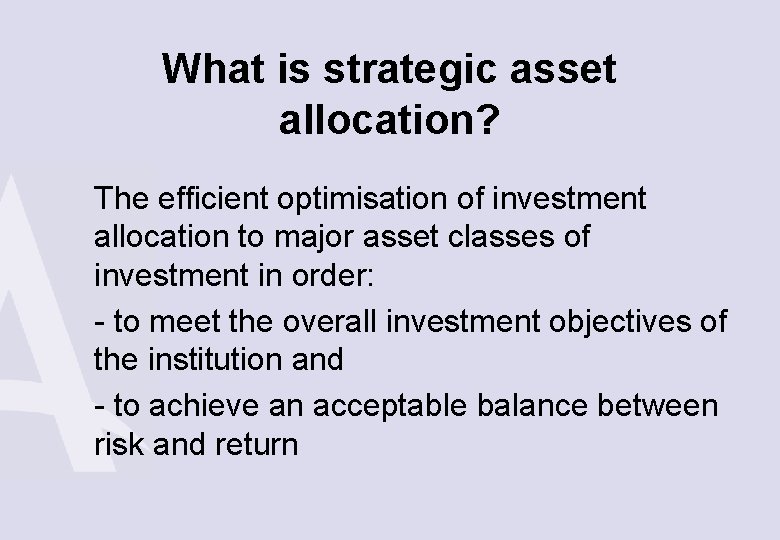 What is strategic asset allocation?

The efficient optimisation of investment allocation to major asset classes of investment in order:

- to meet the overall investment objectives of the institution and

- to achieve an acceptable balance between risk and return